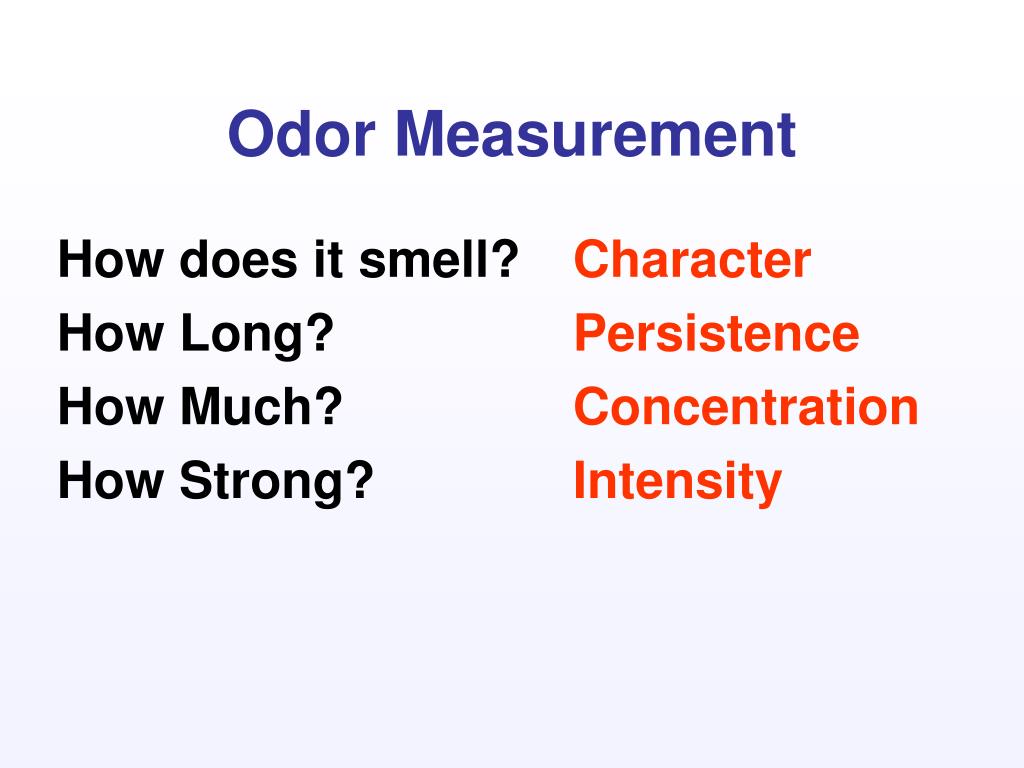 Odor Measurement

How does it smell? Character
How Long? Persistence
How Much? Concentration
How Strong? Intensity